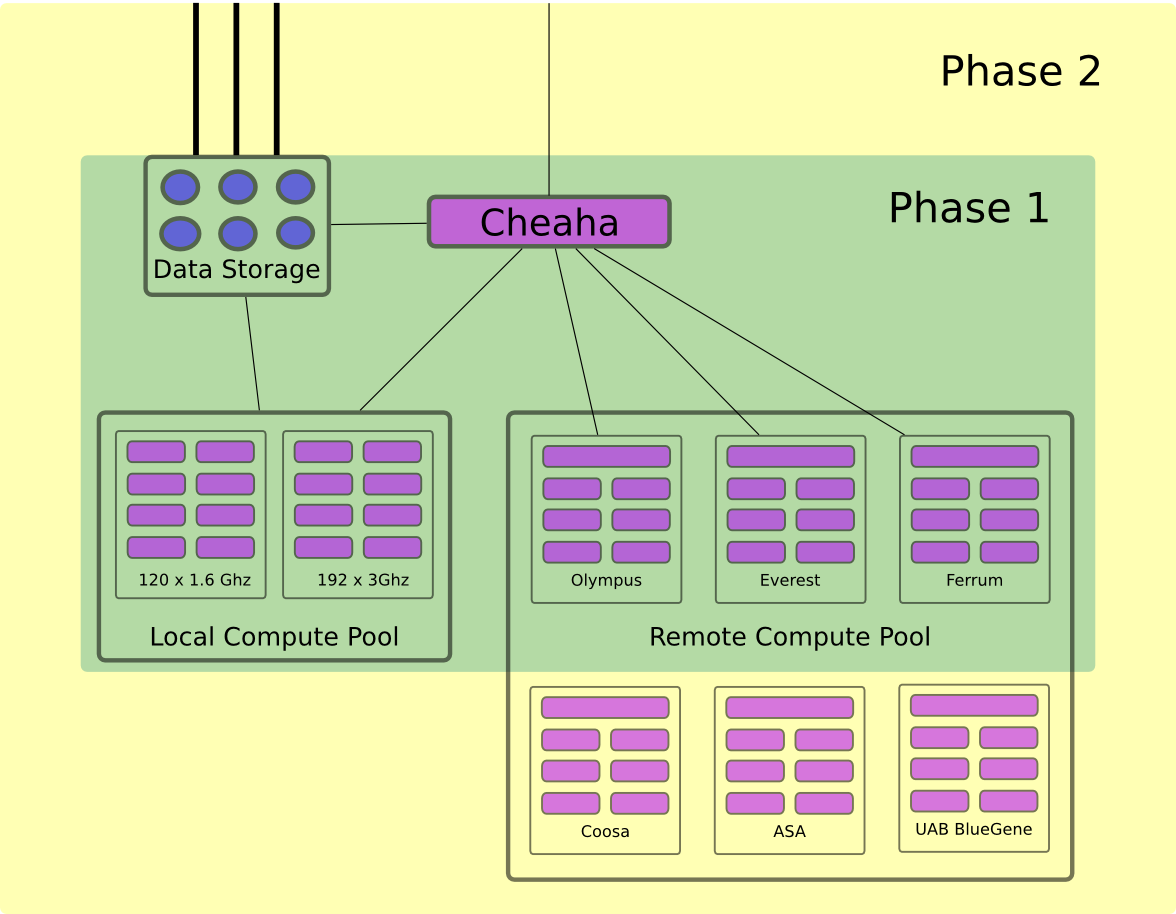 Phase 2

Phase 1

Data Storage

Cheaha

120 x 1.6 Ghz

192 x 3Ghz

Local Compute Pool

Olympus

Everest

Ferrum

Remote Compute Pool

Coosa

ASA

UAB BlueGene